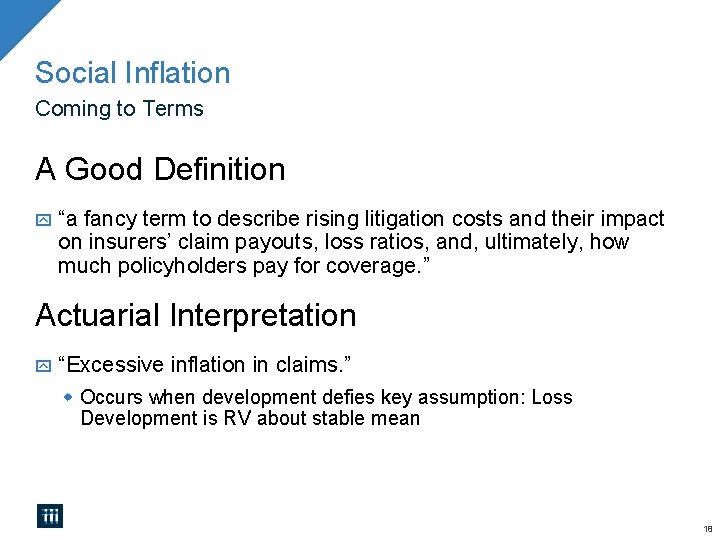 Social Inflation
Coming to Terms

A Good Definition

“a fancy term to describe rising litigation costs and their impact on insurers’ claim payouts, loss ratios, and, ultimately, how much policyholders pay for coverage.”

Actuarial Interpretation

“Excessive inflation in claims.”

Occurs when development defies key assumption: Loss Development is RV about stable mean

iii

18